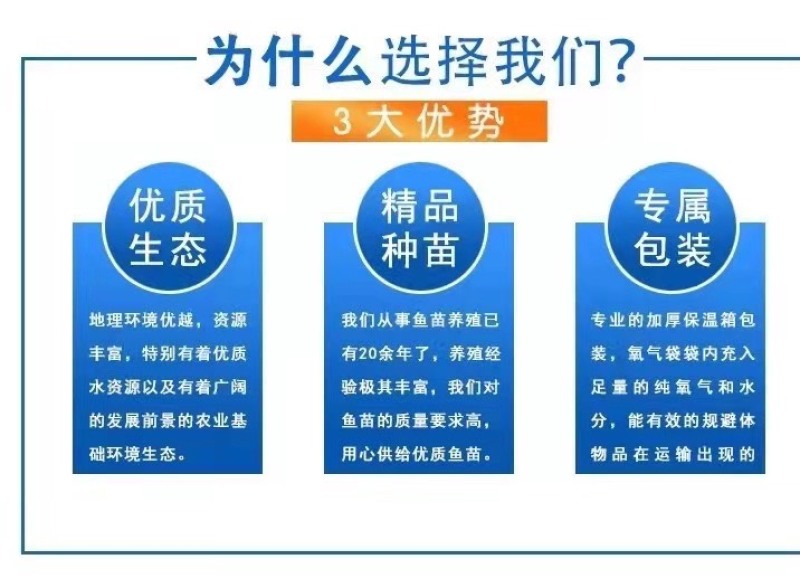 为什么选择我们?

3大优势

优质生态

地理环境优越，资源丰富，特别有着优质水资源以及有着广阔的发展前景的农业基础环境生态。

精品种苗

我们从事鱼苗养殖已有20余年了，养殖经验极其丰富，我们对鱼苗的质量要求高，用心供给优质鱼苗。

专属包装

专业的加厚保温箱包装，氧气袋袋内充入足量的纯氧气和水分，能有效的规避体物品在运输出现的